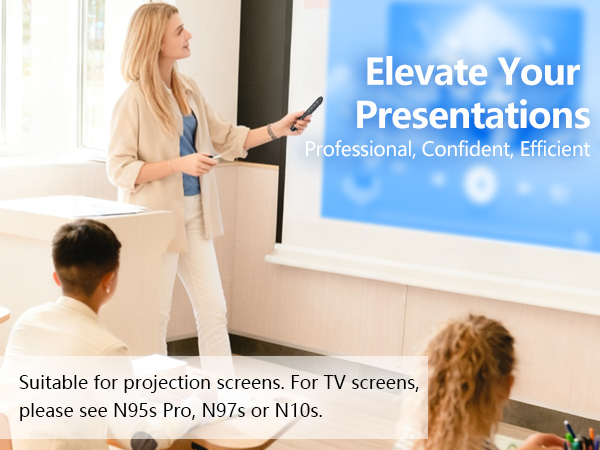 Elevate Your Presentations
Professional, Confident, Efficient

Suitable for projection screens. For TV screens, please see N95s Pro, N97s or N10s.